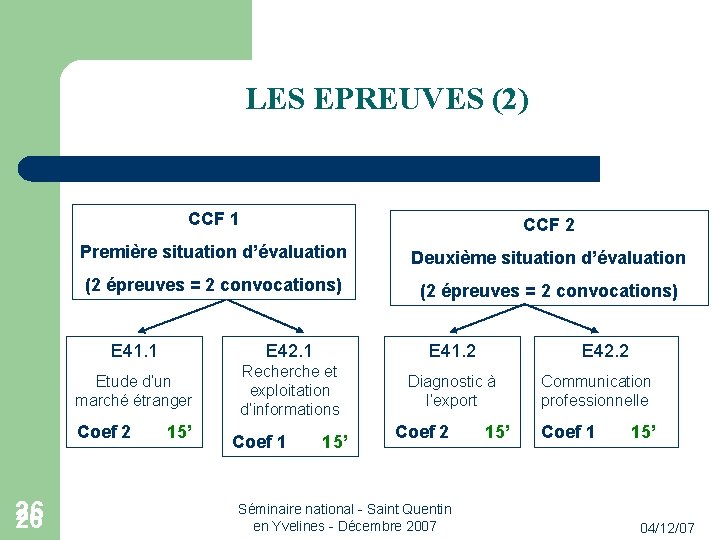 LES EPREUVES (2)

CCF 1
Première situation d'évaluation
(2 épreuves = 2 convocations)

CCF 2
Deuxième situation d'évaluation
(2 épreuves = 2 convocations)

E41.1
Etude d'un marché étranger
Coef 2 15'

E42.1
Recherche et exploitation d'informations
Coef 1 15'

E41.2
Diagnostic à l'export
Coef 2 15'

E42.2
Communication professionnelle
Coef 1 15'

26

Séminaire national - Saint Quentin en Yvelines - Décembre 2007

04/12/07